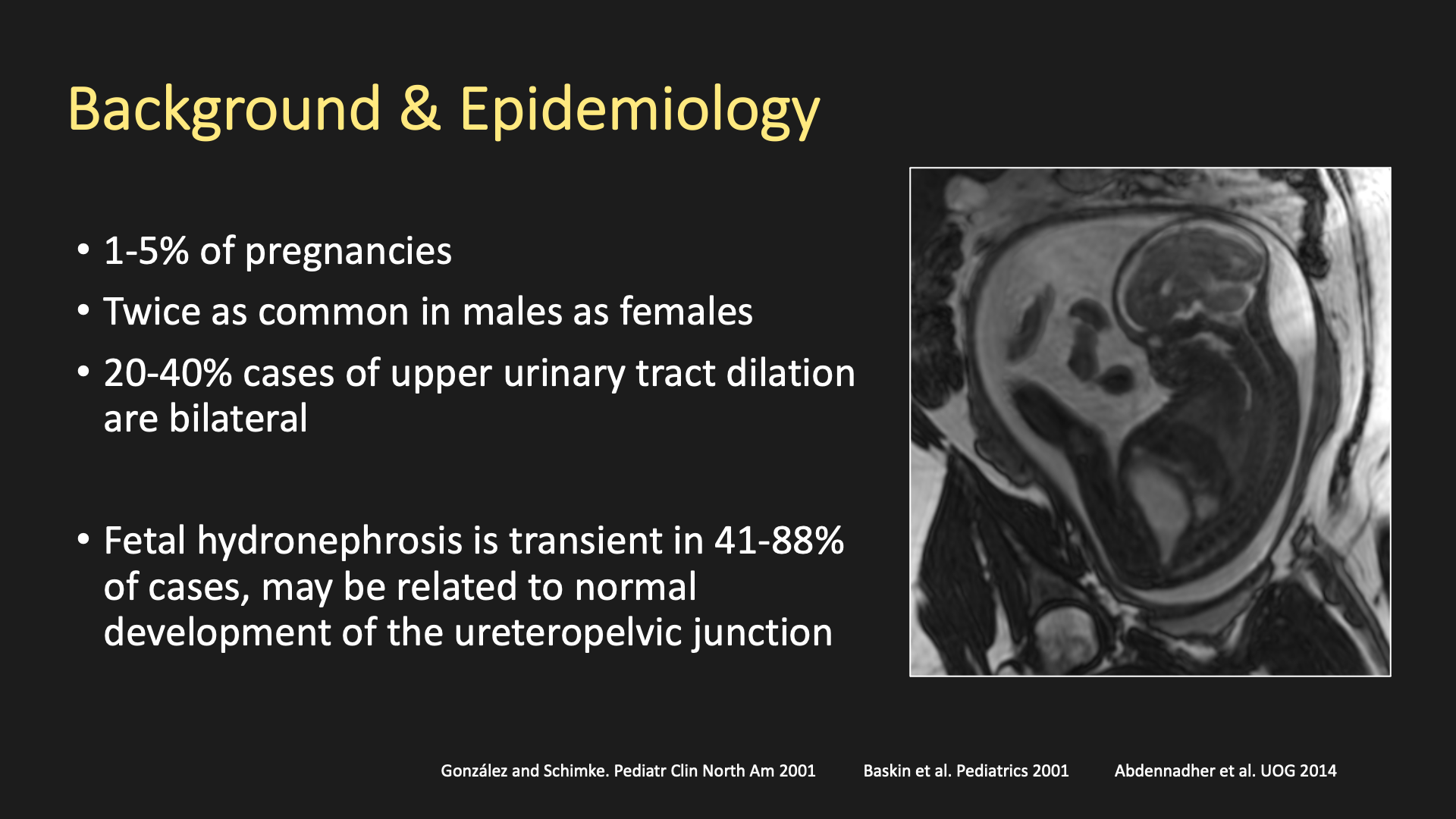 Background & Epidemiology

• 1-5% of pregnancies
• Twice as common in males as females
• 20-40% cases of upper urinary tract dilation are bilateral

• Fetal hydronephrosis is transient in 41-88% of cases, may be related to normal development of the ureteropelvic junction

González and Schimke. Pediatr Clin North Am 2001 Baskin et al. Pediatrics 2001 Abdennadher et al. UOG 2014